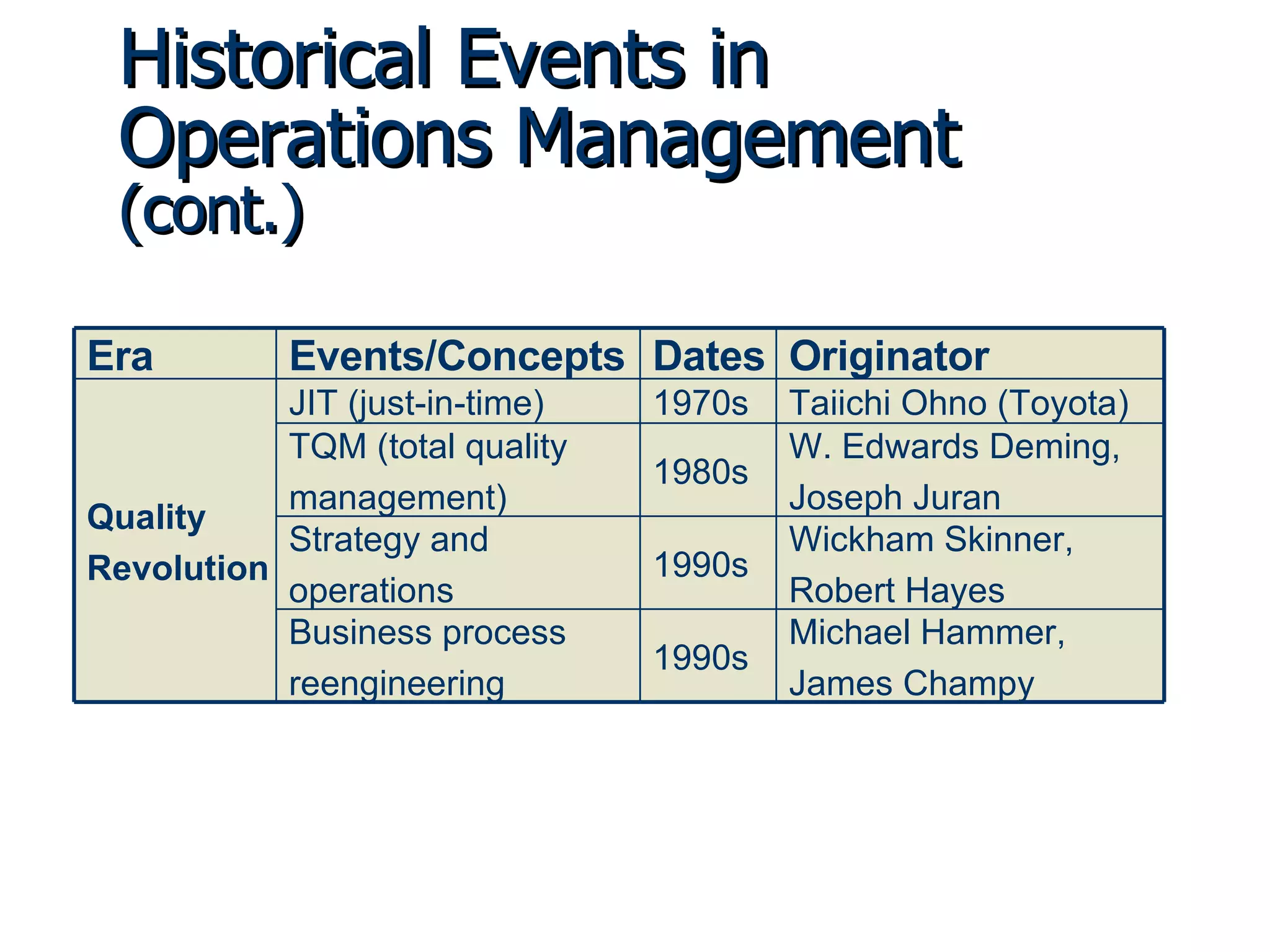 Historical Events in Operations Management (cont.)

| Era | Events/Concepts | Dates | Originator |
|---|---|---|---|
| Quality Revolution | JIT (just-in-time) | 1970s | Taiichi Ohno (Toyota) |
| | TQM (total quality management) | 1980s | W. Edwards Deming, Joseph Juran |
| | Strategy and operations | 1990s | Wickham Skinner, Robert Hayes |
| | Business process reengineering | 1990s | Michael Hammer, James Champy |